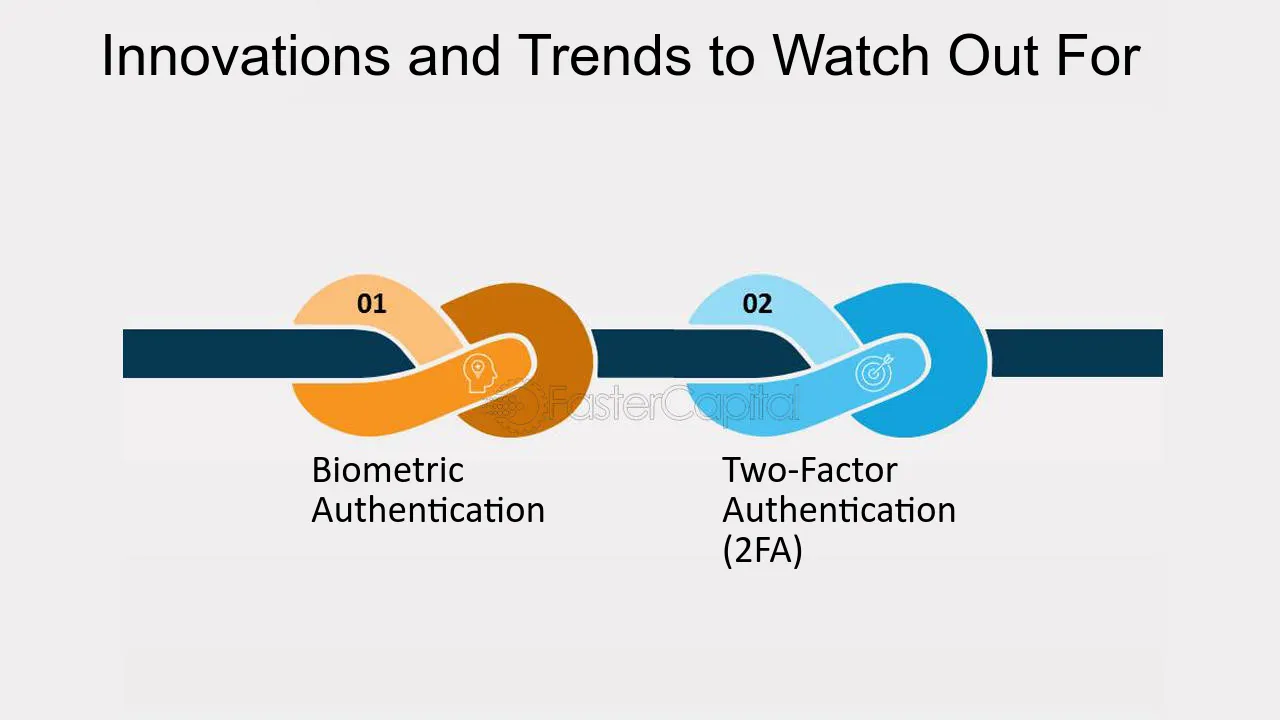 Innovations and Trends to Watch Out For

01

02

FasterCapital

Biometric Authentication

Two-Factor Authentication (2FA)